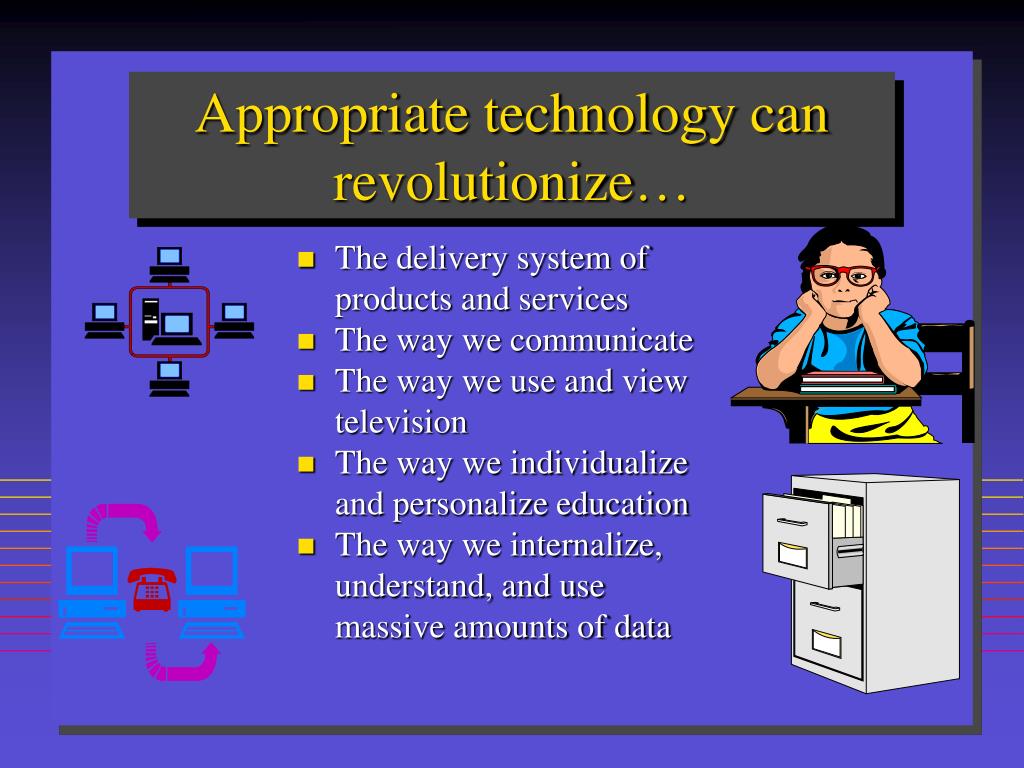 Appropriate technology can revolutionize…

- The delivery system of products and services
- The way we communicate
- The way we use and view television
- The way we individualize and personalize education
- The way we internalize, understand, and use massive amounts of data